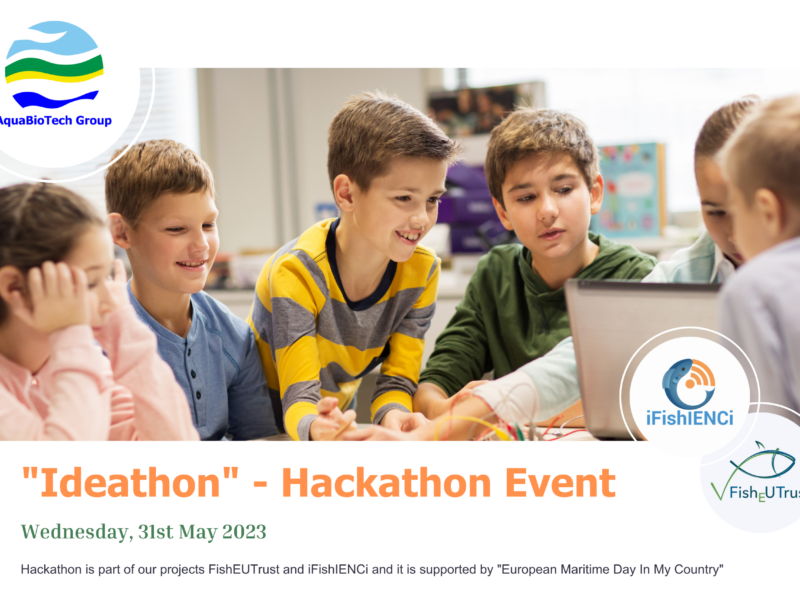 AquaBioTech Group

iFishIENCi

FishEUTrus

"Ideathon" - Hackathon Event

Wednesday, 31st May 2023

Hackathon is part of our projects FishEUTrust and iFishIENCi and it is supported by "European Maritime Day In My Country"